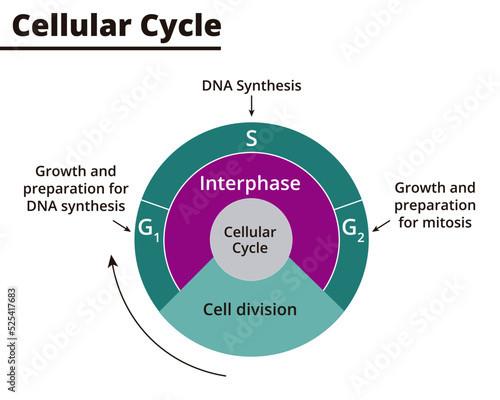 Cellular Cycle

DNA Synthesis

S

Growth and preparation for DNA synthesis

Interphase

Growth and preparation for mitosis

$G_1$

Cellular Cycle

$G_2$

Cell division

Adobe Stock | #525417683

Adobe Stock